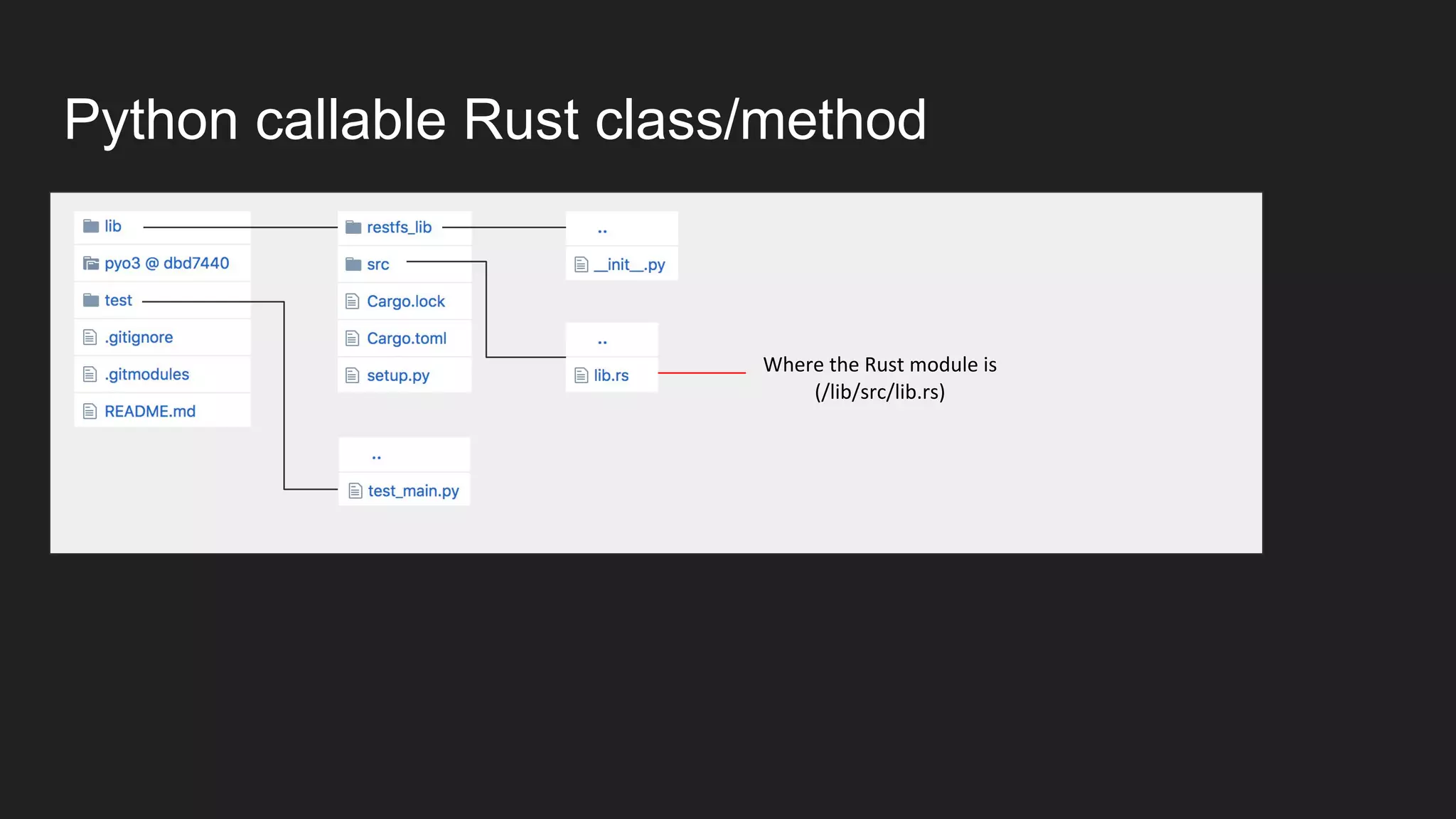 Python callable Rust class/method

lib
pyo3 @ dbd7440
test
.gitignore
.gitmodules
README.md

restfs_lib
src
Cargo.lock
Cargo.toml
setup.py

..
test_main.py

..
__init__.py

..
lib.rs

Where the Rust module is (/lib/src/lib.rs)